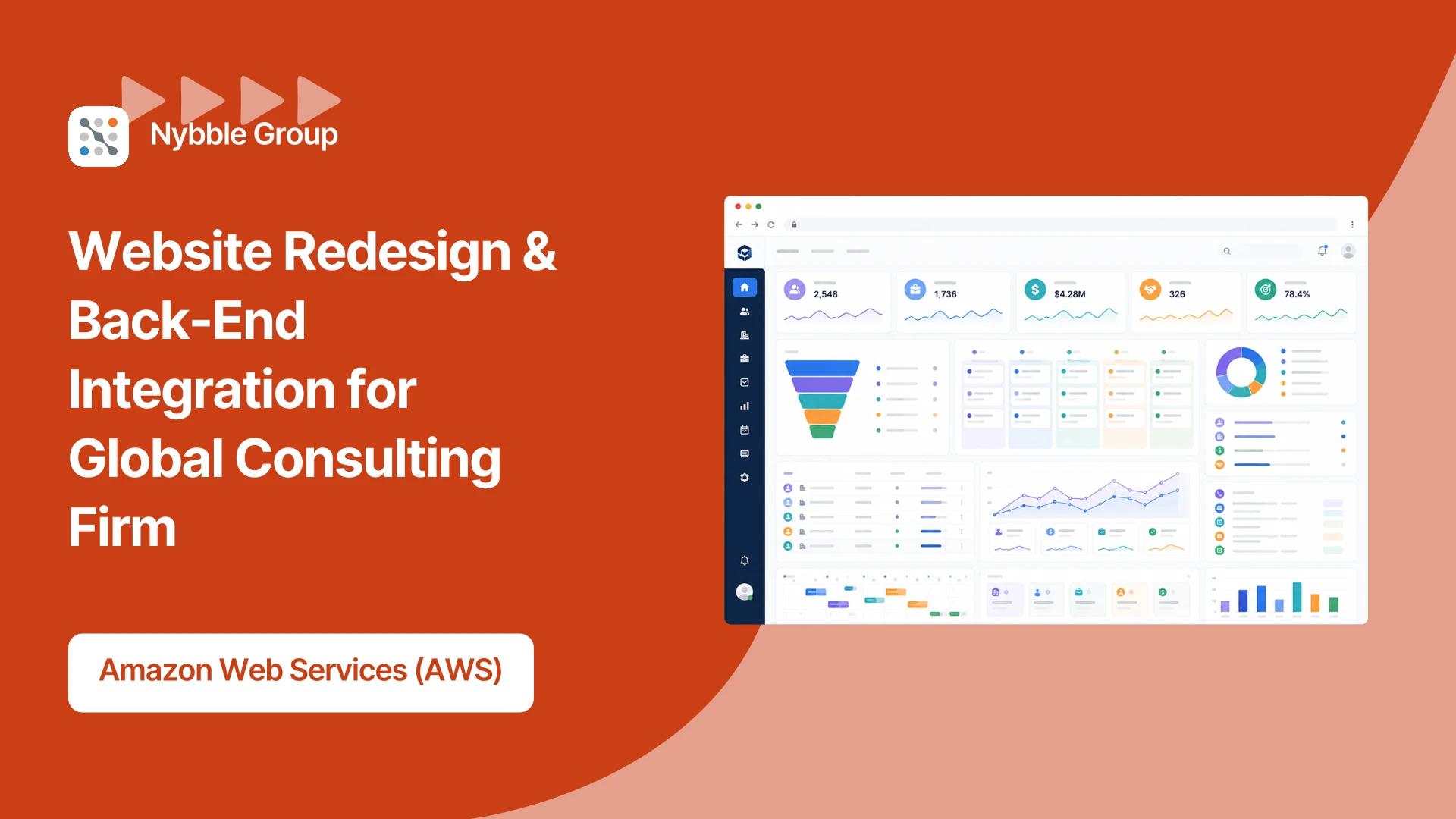 Nybble Group

Website Redesign & Back-End Integration for Global Consulting Firm

Amazon Web Services (AWS)

2,548

1,736

$4.28M

326

78.4%